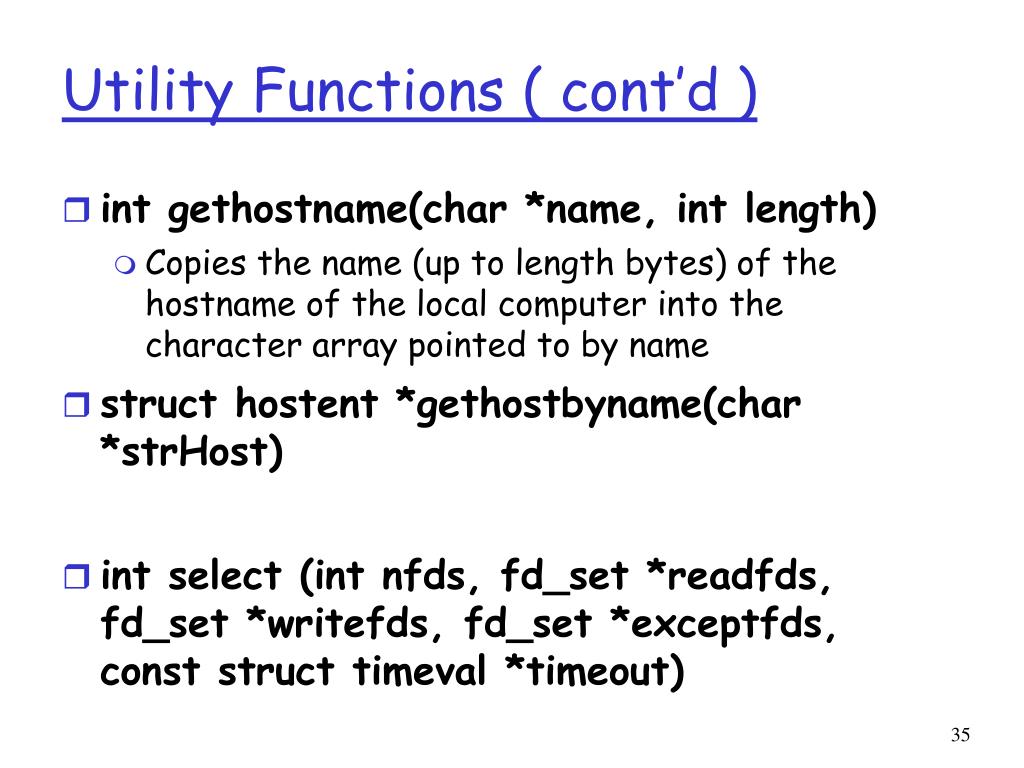 Utility Functions ( cont'd )

int gethostname(char *name, int length)

Copies the name (up to length bytes) of the hostname of the local computer into the character array pointed to by name

struct hostent *gethostbyname(char *strHost)

int select (int nfds, fd_set *readfds, fd_set *writefds, fd_set *exceptfds, const struct timeval *timeout)

35